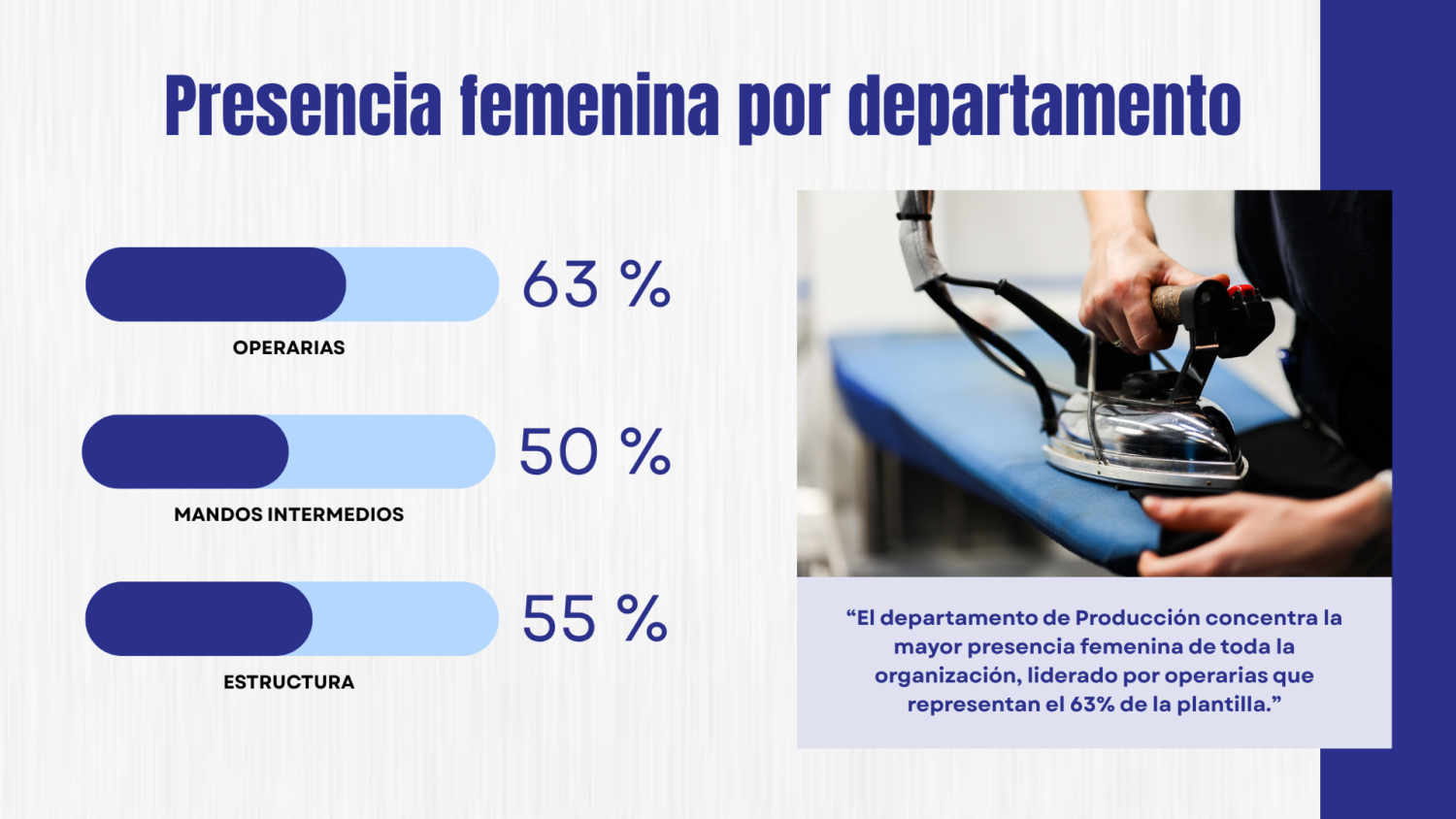 Presencia femenina por departamento

63 %
OPERARIAS

50 %
MANDOS INTERMEDIOS

55 %
ESTRUCTURA

“El departamento de Producción concentra la mayor presencia femenina de toda la organización, liderado por operarias que representan el 63% de la plantilla.”